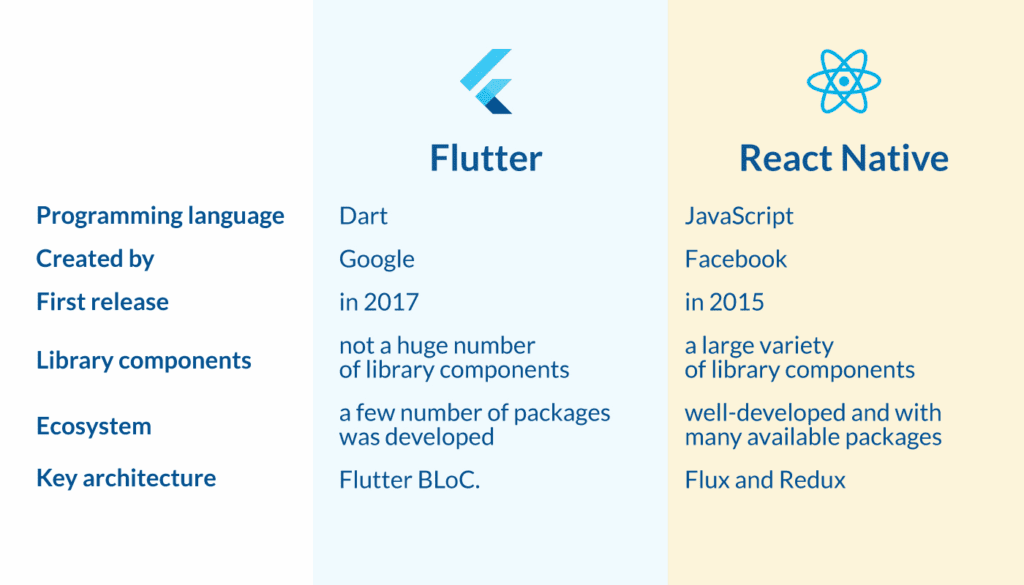 | | Flutter | React Native |
|---|---|---|
| Programming language | Dart | JavaScript |
| Created by | Google | Facebook |
| First release | in 2017 | in 2015 |
| Library components | not a huge number of library components | a large variety of library components |
| Ecosystem | a few number of packages was developed | well-developed and with many available packages |
| Key architecture | Flutter BLoC. | Flux and Redux |